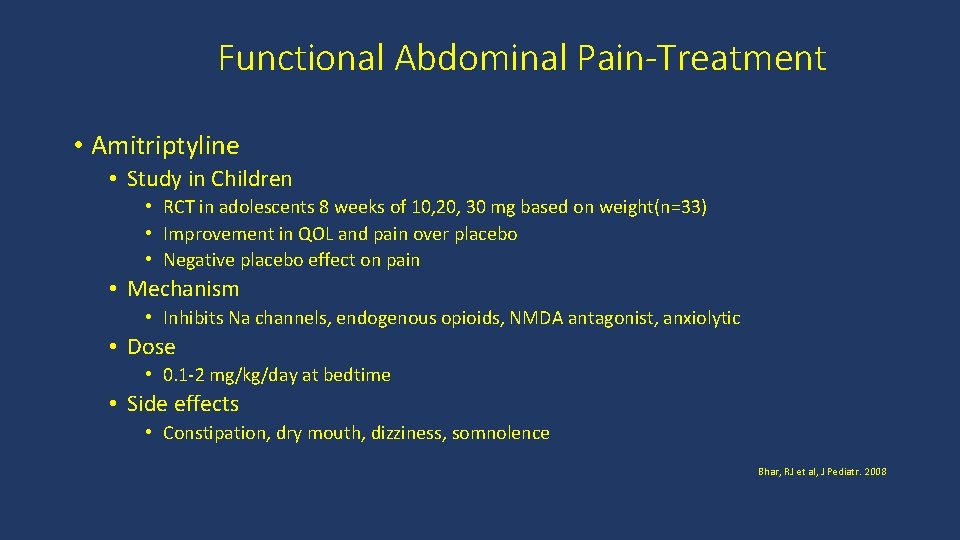 Functional Abdominal Pain-Treatment

• Amitriptyline
  • Study in Children
    • RCT in adolescents 8 weeks of 10,20, 30 mg based on weight(n=33)
    • Improvement in QOL and pain over placebo
    • Negative placebo effect on pain
  • Mechanism
    • Inhibits Na channels, endogenous opioids, NMDA antagonist, anxiolytic
  • Dose
    • 0.1-2 mg/kg/day at bedtime
  • Side effects
    • Constipation, dry mouth, dizziness, somnolence

Bhar, RJ et al, J Pediatr. 2008